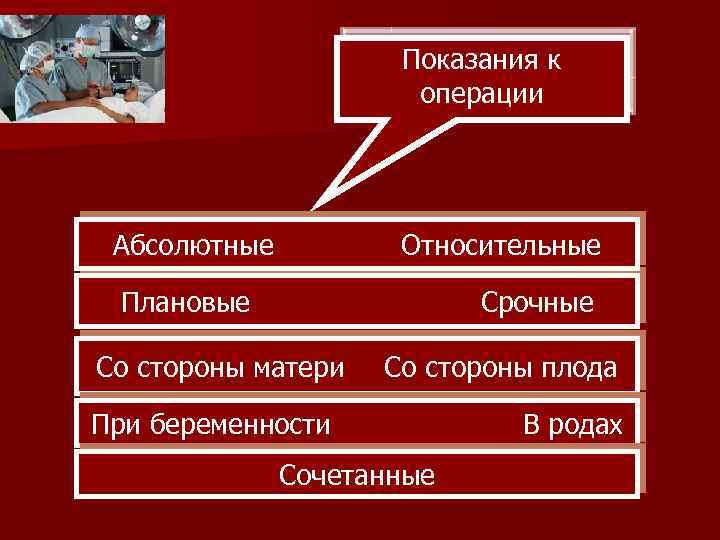 Показания к операции

Абсолютные Относительные

Плановые Срочные

Со стороны матери Со стороны плода

При беременности В родах

Сочетанные